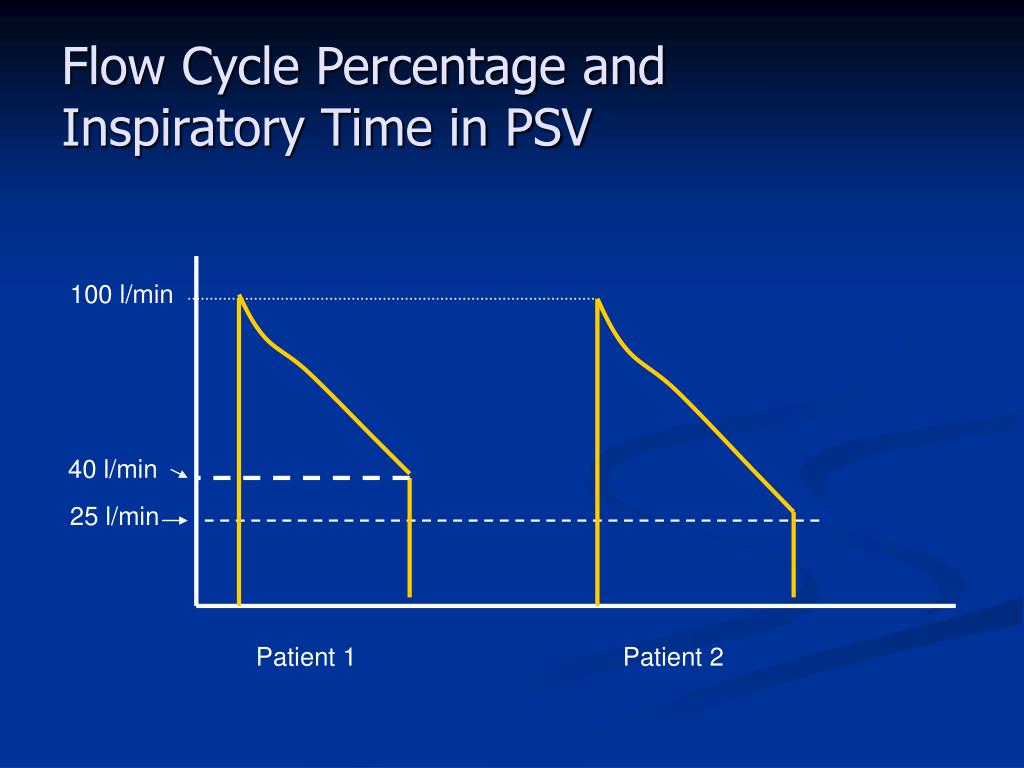 Flow Cycle Percentage and Inspiratory Time in PSV

100 l/min

40 l/min

25 l/min

Patient 1

Patient 2